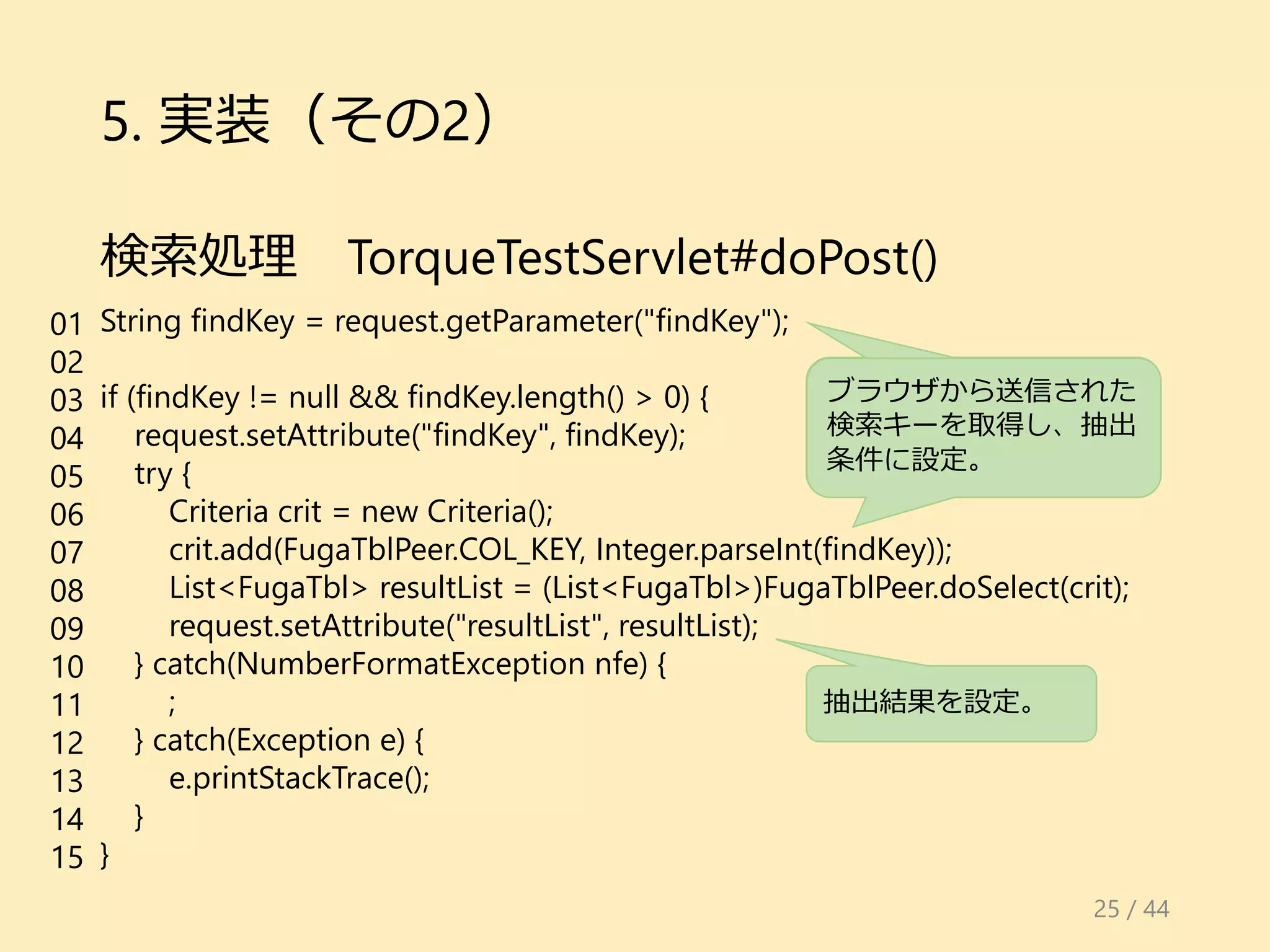 5. 実装（その2）

検索処理　TorqueTestServlet#doPost()

01 String findKey = request.getParameter("findKey");
02
03 if (findKey != null && findKey.length() > 0) {
04     request.setAttribute("findKey", findKey);
05     try {
06         Criteria crit = new Criteria();
07         crit.add(FugaTblPeer.COL_KEY, Integer.parseInt(findKey));
08         List<FugaTbl> resultList = (List<FugaTbl>)FugaTblPeer.doSelect(crit);
09         request.setAttribute("resultList", resultList);
10     } catch(NumberFormatException nfe) {
11         ;
12     } catch(Exception e) {
13         e.printStackTrace();
14     }
15 }

ブラウザから送信された検索キーを取得し、抽出条件に設定。

抽出結果を設定。

25 / 44